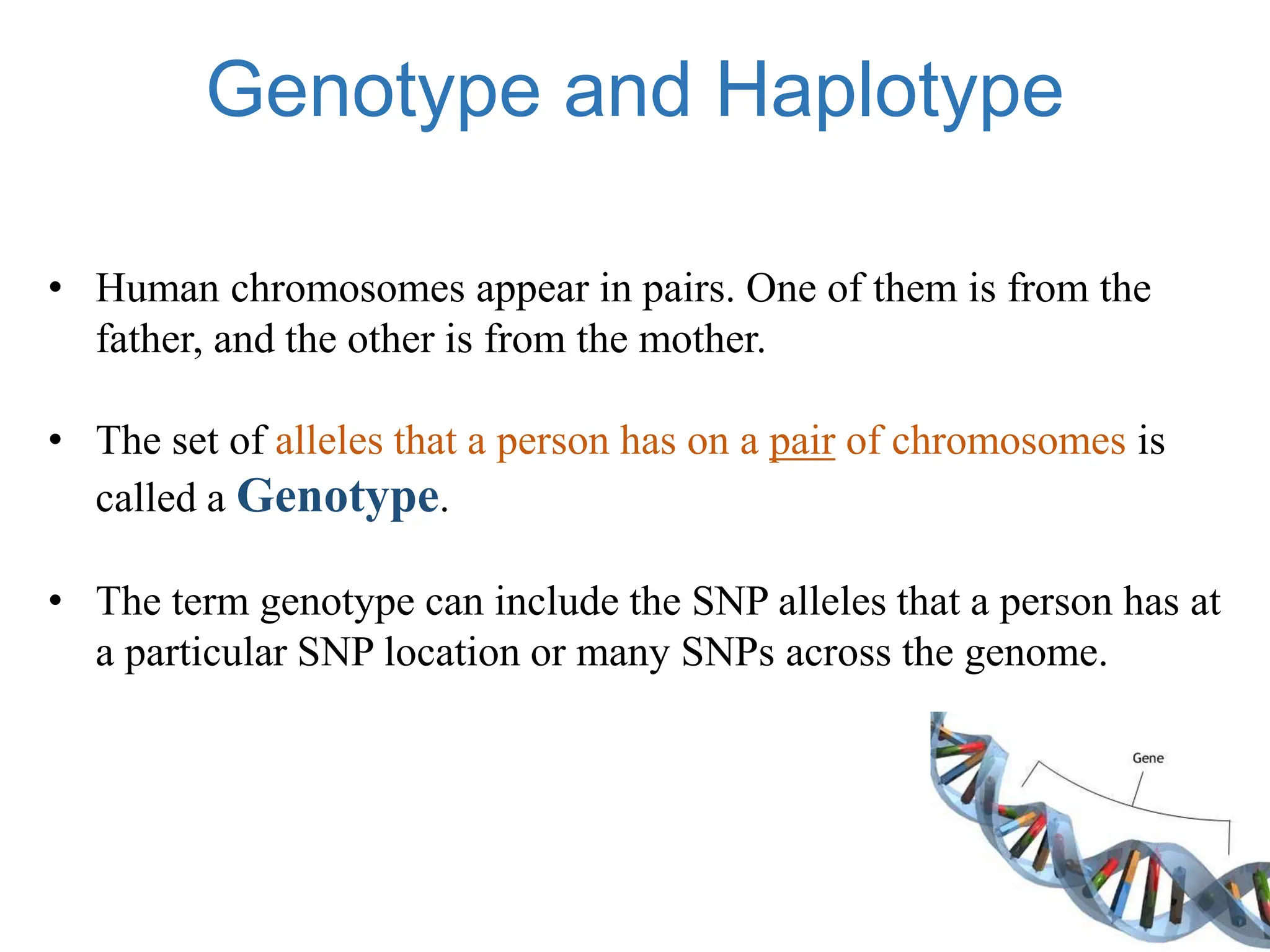 Genotype and Haplotype

• Human chromosomes appear in pairs. One of them is from the father, and the other is from the mother.

• The set of alleles that a person has on a pair of chromosomes is called a Genotype.

• The term genotype can include the SNP alleles that a person has at a particular SNP location or many SNPs across the genome.

Gene